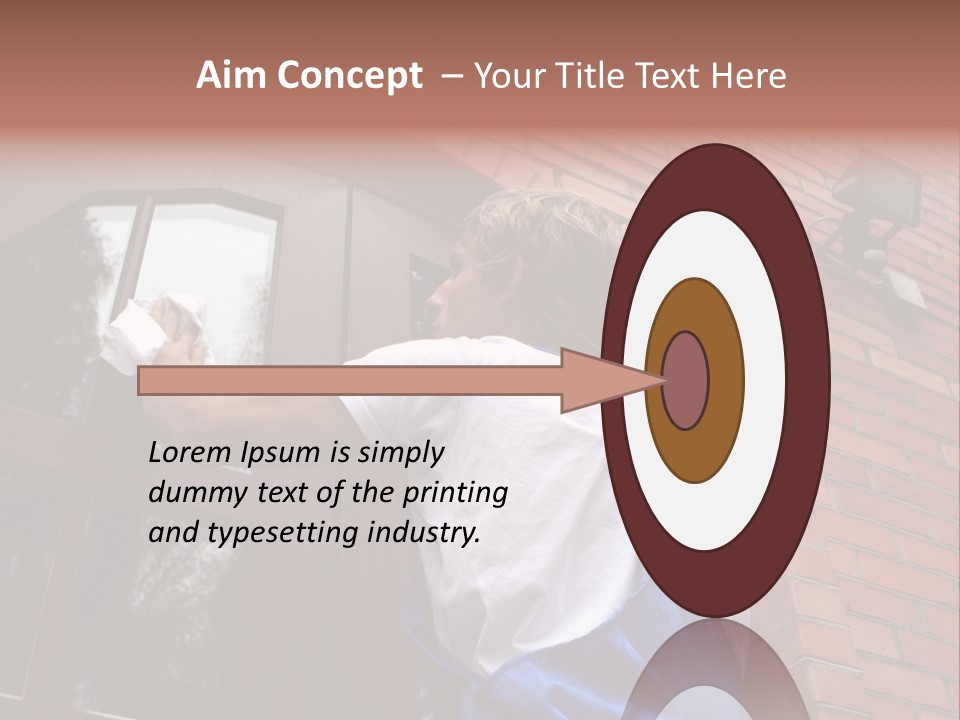 Aim Concept – Your Title Text Here

Lorem Ipsum is simply dummy text of the printing and typesetting industry.